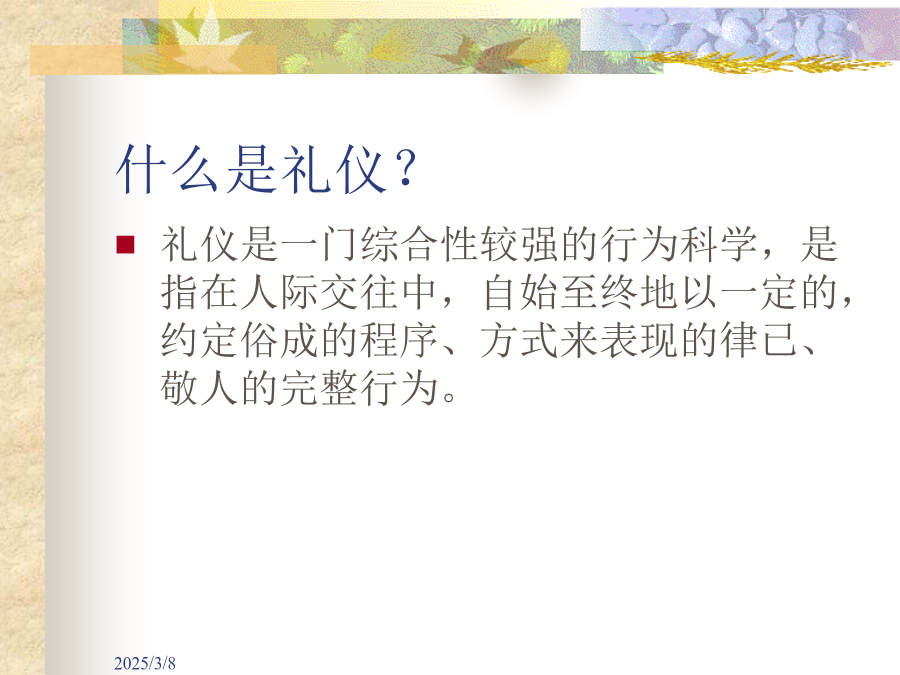 什么是礼仪?

礼仪是一门综合性较强的行为科学，是指在人际交往中，自始至终地以一定的，约定俗成的程序、方式来表现的律已、敬人的完整行为。

2025/3/8